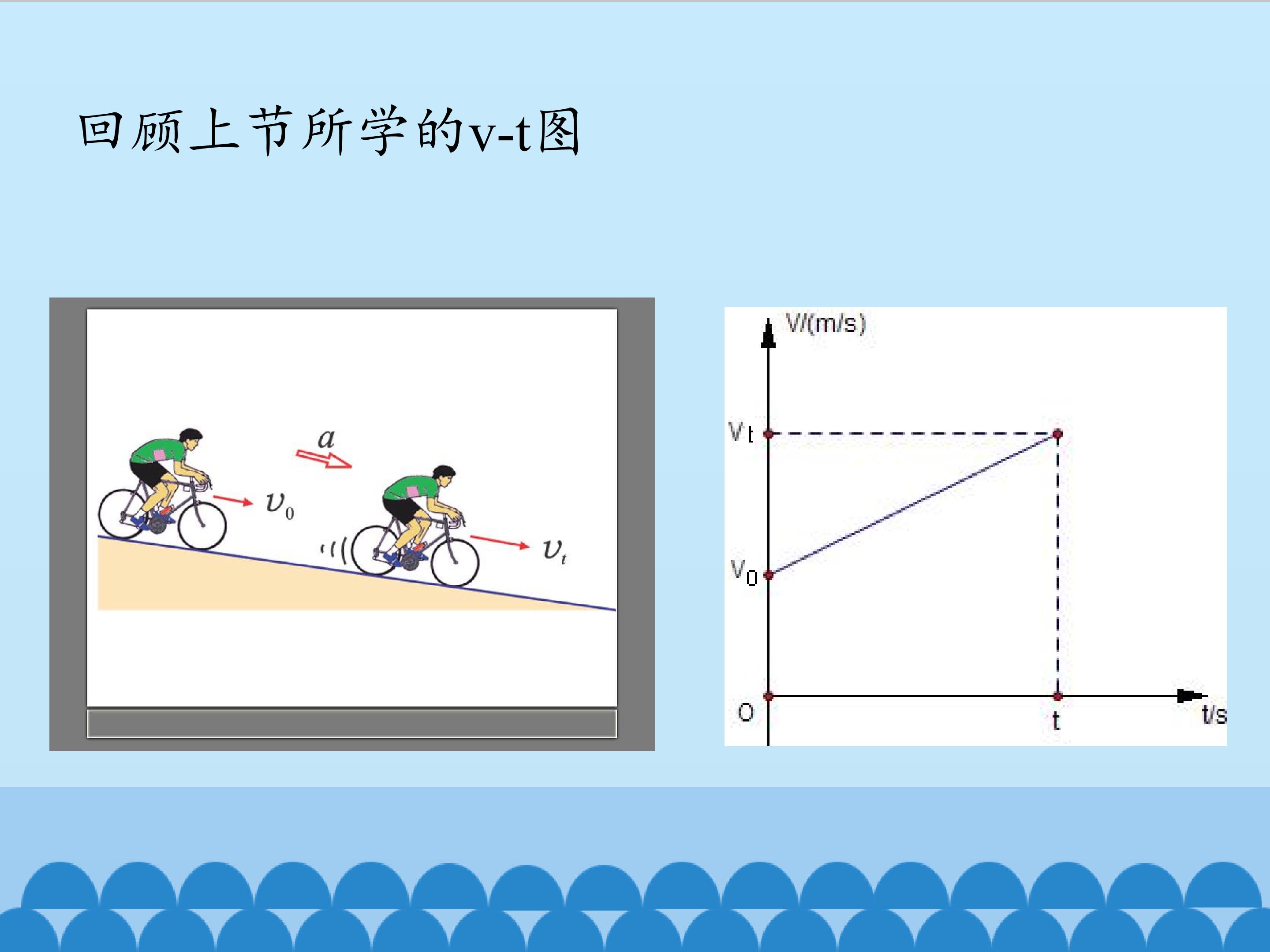 回顾上节所学的v-t图

$a$

$v_0$

$v_t$

V/(m/s)

Vt

V0

O

t

t/s